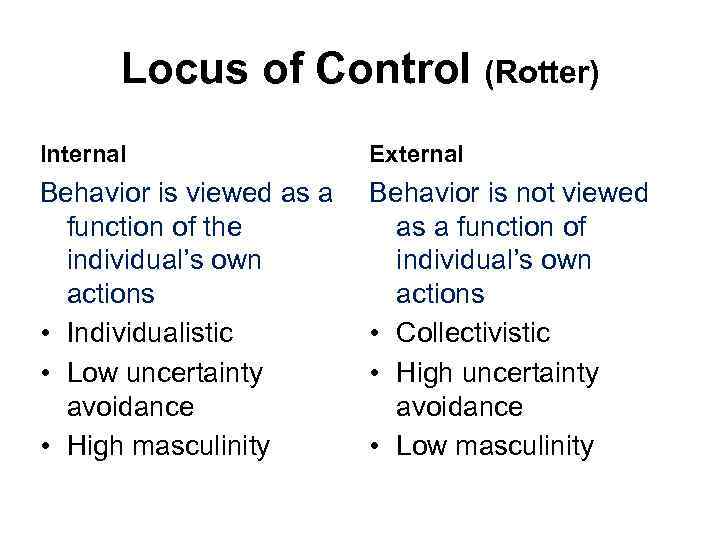 Locus of Control (Rotter)

Internal

Behavior is viewed as a function of the individual's own actions

• Individualistic
• Low uncertainty avoidance
• High masculinity

External

Behavior is not viewed as a function of individual's own actions

• Collectivistic
• High uncertainty avoidance
• Low masculinity